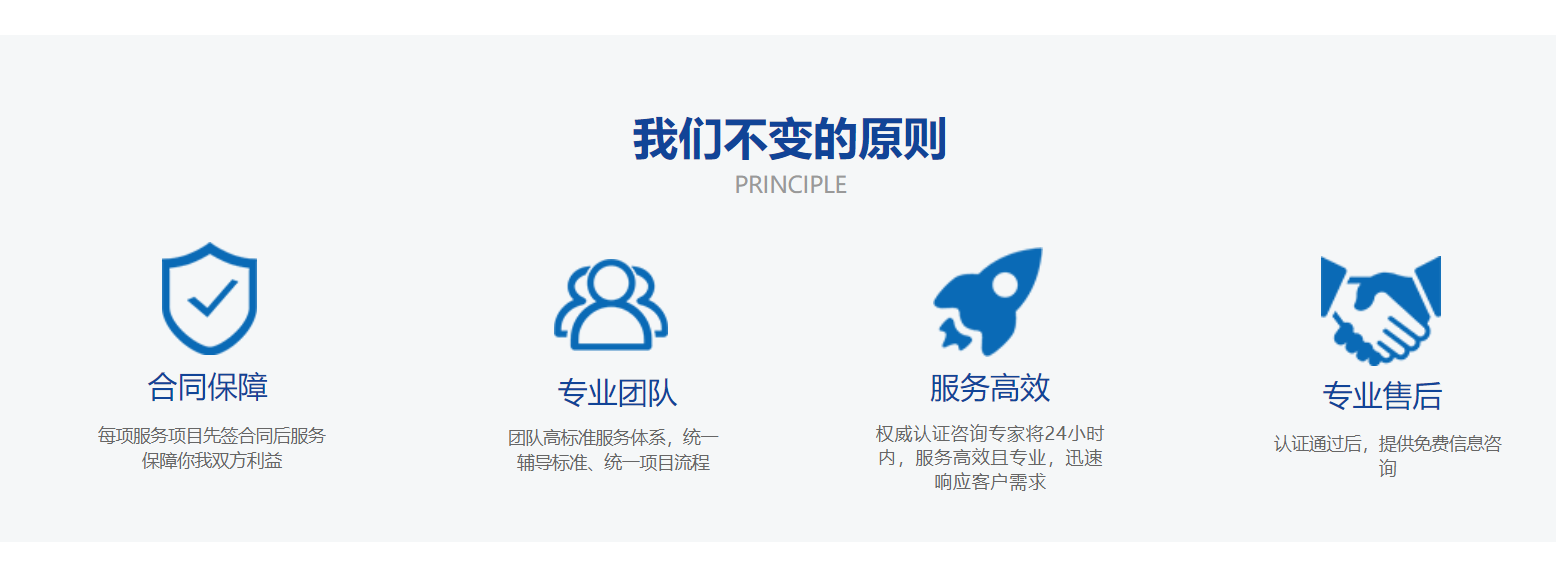 我们不变的原则
PRINCIPLE

合同保障

每项服务项目先签合同后服务保障你我双方利益

专业团队

团队高标准服务体系，统一辅导标准、统一项目流程

服务高效

权威认证咨询专家将24小时内，服务高效且专业，迅速响应客户需求

专业售后

认证通过后，提供免费信息咨询